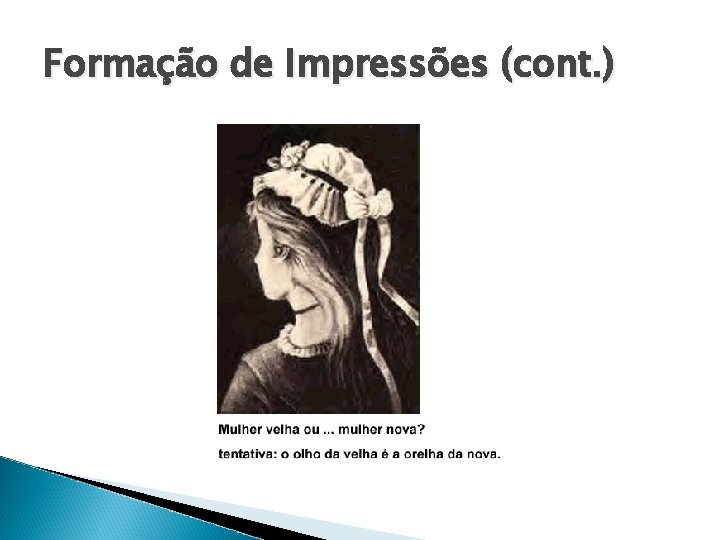 Formação de Impressões (cont.)

Mulher velha ou ... mulher nova?

tentativa: o olho da velha é a orelha da nova.